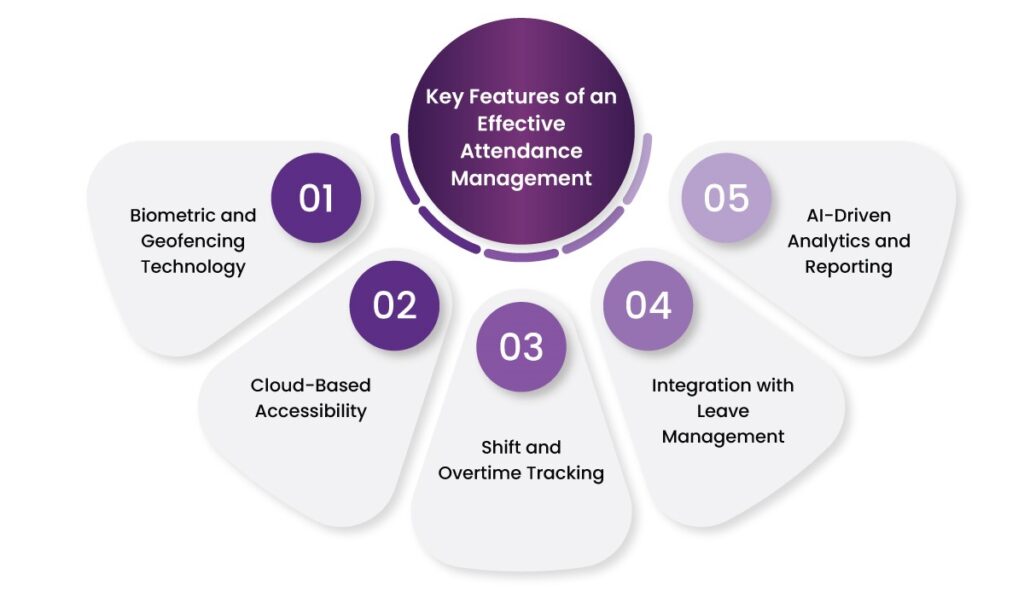 Key Features of an Effective Attendance Management

01
Biometric and Geofencing Technology

02
Cloud-Based Accessibility

03
Shift and Overtime Tracking

04
Integration with Leave Management

05
AI-Driven Analytics and Reporting